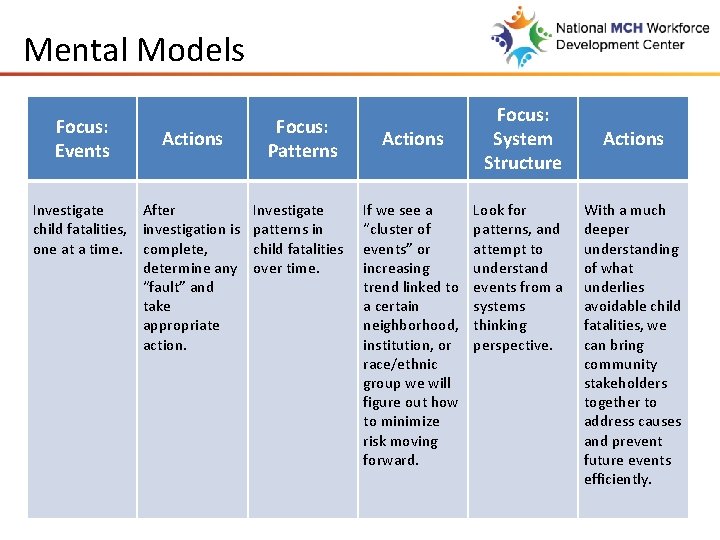 Mental Models

National MCH Workforce Development Center

| Focus: Events | Actions | Focus: Patterns | Actions | Focus: System Structure | Actions |
|---|---|---|---|---|---|
| Investigate child fatalities, one at a time. | After investigation is complete, determine any "fault" and take appropriate action. | Investigate patterns in child fatalities over time. | If we see a "cluster of events" or increasing trend linked to a certain neighborhood, institution, or race/ethnic group we will figure out how to minimize risk moving forward. | Look for patterns, and attempt to understand events from a systems thinking perspective. | With a much deeper understanding of what underlies avoidable child fatalities, we can bring community stakeholders together to address causes and prevent future events efficiently. |